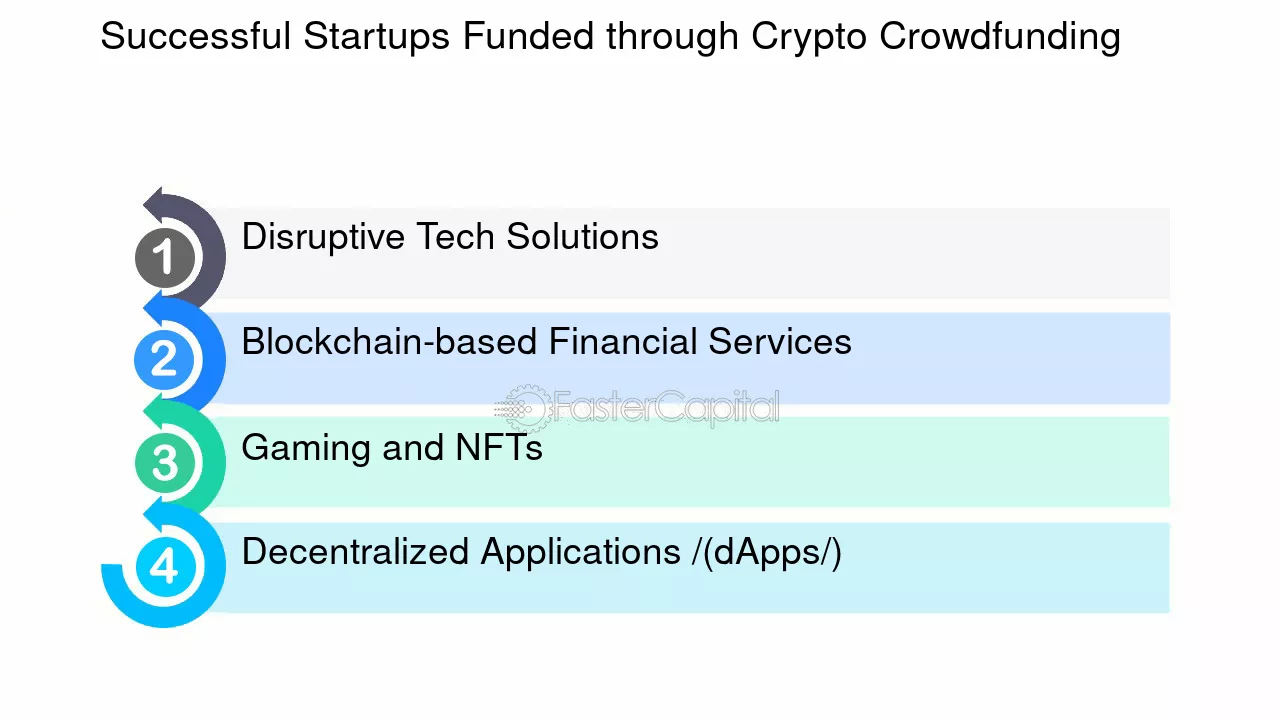 Successful Startups Funded through Crypto Crowdfunding

1
Disruptive Tech Solutions

2
Blockchain-based Financial Services

3
Gaming and NFTs

4
Decentralized Applications /(dApps/)

FasterCapital